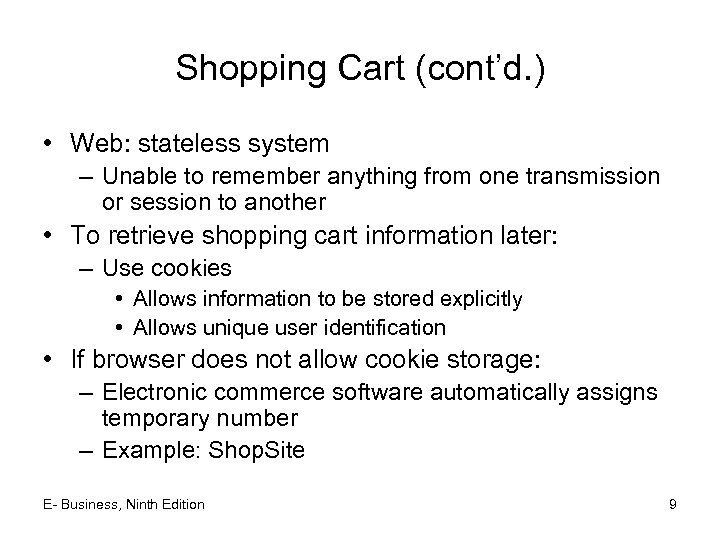 Shopping Cart (cont'd.)

• Web: stateless system
– Unable to remember anything from one transmission or session to another
• To retrieve shopping cart information later:
– Use cookies
• Allows information to be stored explicitly
• Allows unique user identification
• If browser does not allow cookie storage:
– Electronic commerce software automatically assigns temporary number
– Example: ShopSite

E- Business, Ninth Edition

9